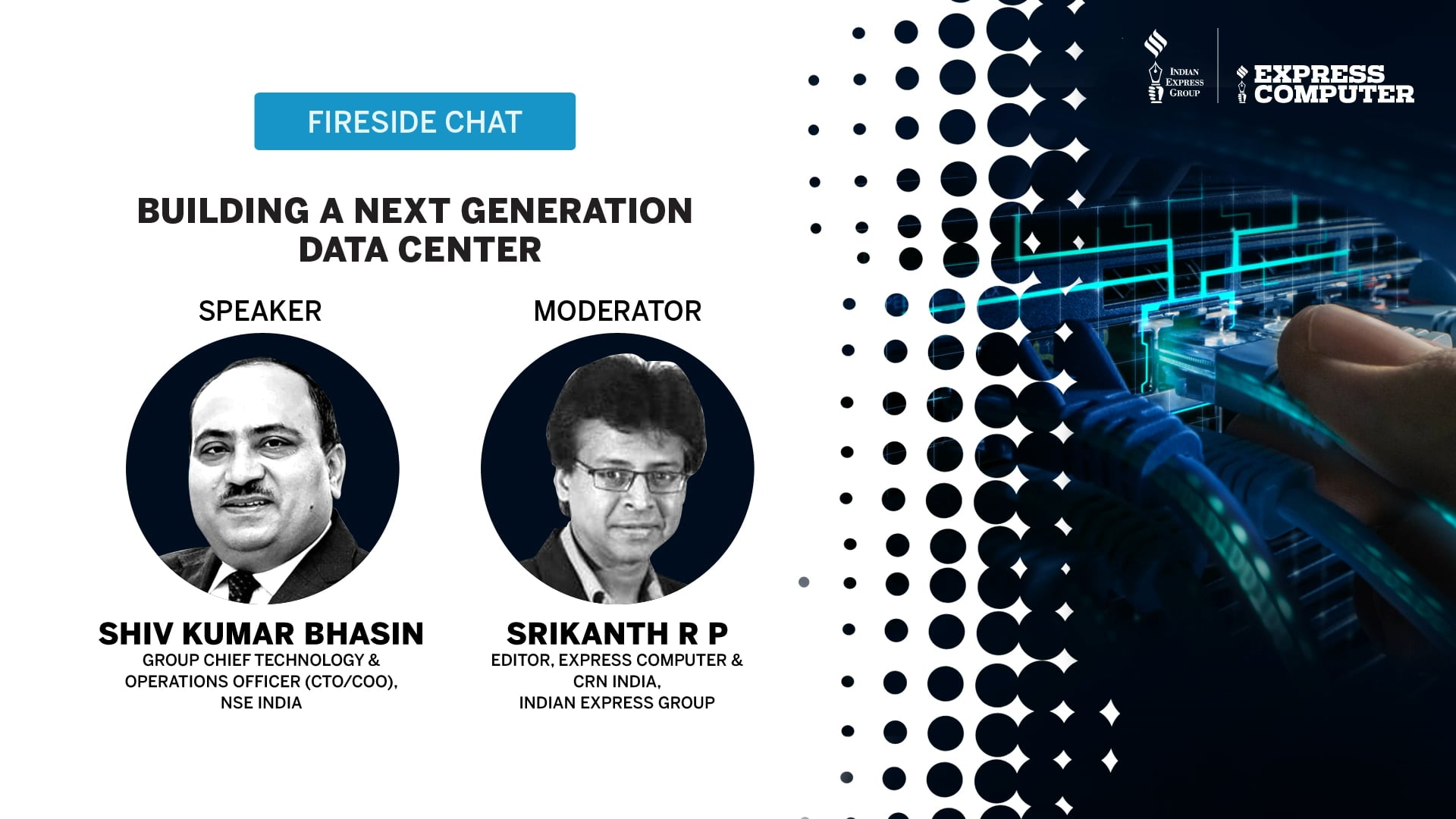 INDIAN EXPRESS GROUP

EXPRESS COMPUTER

FIRESIDE CHAT

BUILDING A NEXT GENERATION DATA CENTER

SPEAKER

SHIV KUMAR BHASIN
GROUP CHIEF TECHNOLOGY & OPERATIONS OFFICER (CTO/COO), NSE INDIA

MODERATOR

SRIKANTH R P
EDITOR, EXPRESS COMPUTER & CRN INDIA, INDIAN EXPRESS GROUP